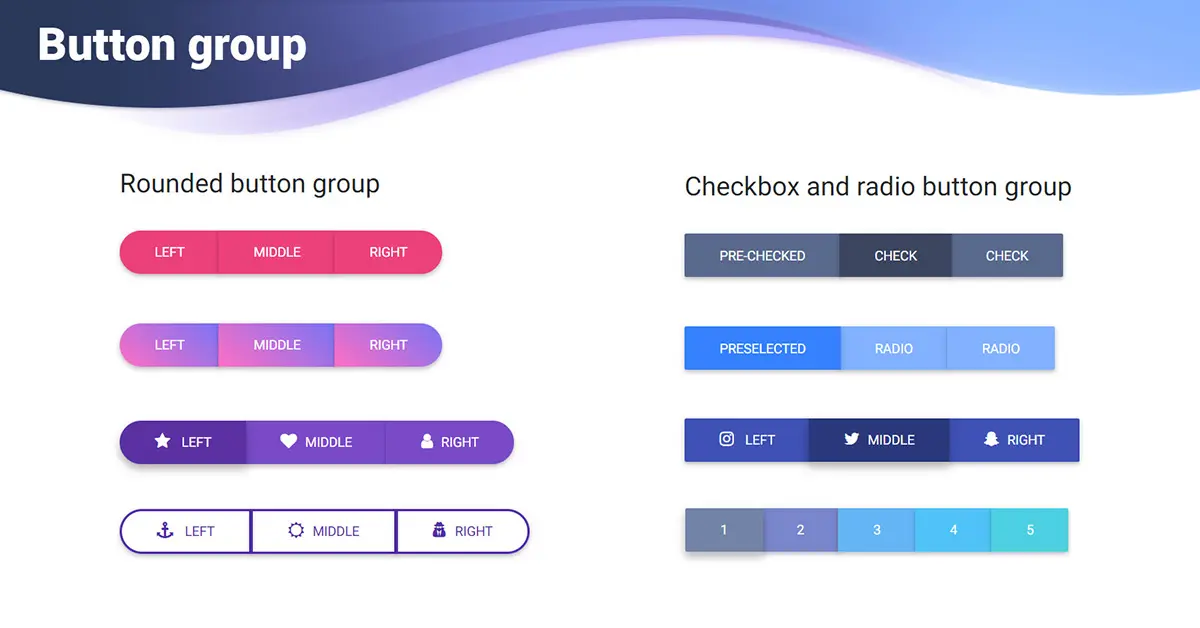 Button group

Rounded button group

LEFT MIDDLE RIGHT

LEFT MIDDLE RIGHT

LEFT MIDDLE RIGHT

LEFT MIDDLE RIGHT

Checkbox and radio button group

PRE-CHECKED CHECK CHECK

PRESELECTED RADIO RADIO

LEFT MIDDLE RIGHT

1 2 3 4 5